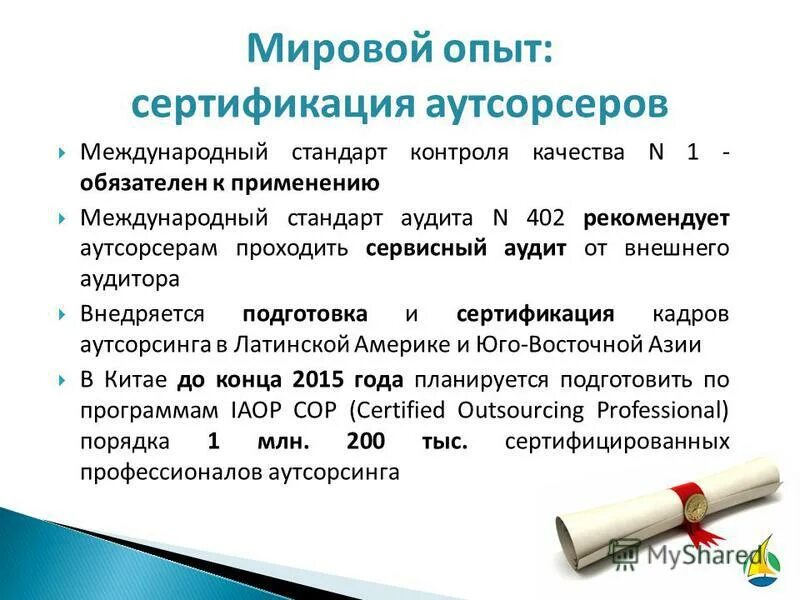 Мировой опыт: сертификация аутсорсеров

Международный стандарт контроля качества N 1 - обязателен к применению

Международный стандарт аудита N 402 рекомендует аутсорсерам проходить сервисный аудит от внешнего аудитора

Внедряется подготовка и сертификация кадров аутсорсинга в Латинской Америке и Юго-Восточной Азии

В Китае до конца 2015 года планируется подготовить по программам IAOP COP (Certified Outsourcing Professional) порядка 1 млн. 200 тыс. сертифицированных профессионалов аутсорсинга

MyShared